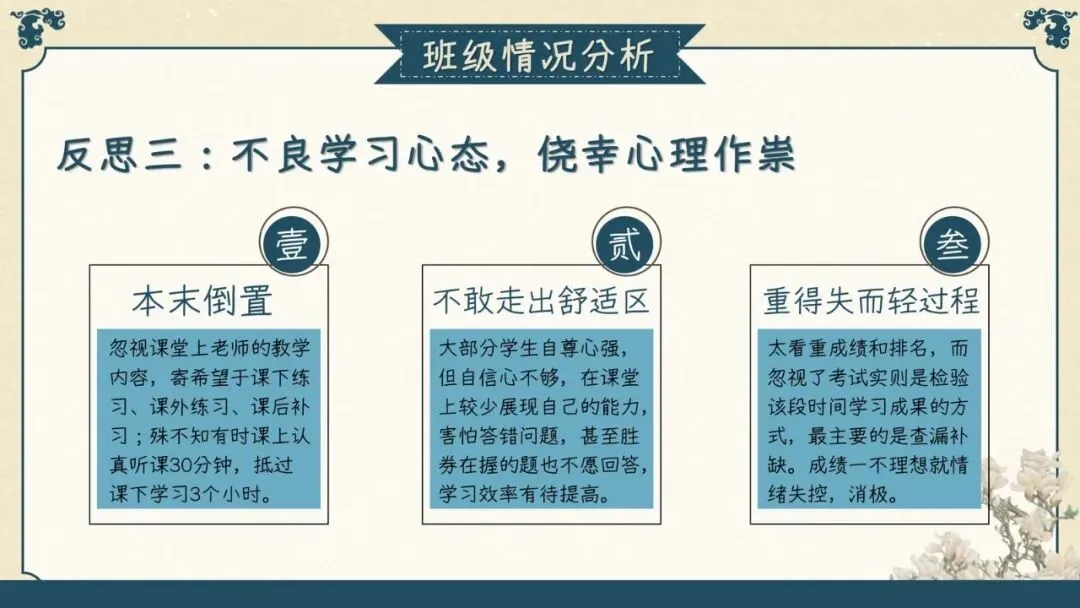 班级情况分析

反思三：不良学习心态，侥幸心理作祟

壹

本末倒置

忽视课堂上老师的教学内容，寄希望于课下练习、课外练习、课后补习；殊不知有时课上认真听课30分钟，抵过课下学习3个小时。

贰

不敢走出舒适区

大部分学生自尊心强，但自信心不够，在课堂上较少展现自己的能力，害怕答错问题，甚至胜券在握的题也不愿回答，学习效率有待提高。

叁

重得失而轻过程

太看重成绩和排名，而忽视了考试实则是检验该段时间学习成果的方式，最主要的是查漏补缺。成绩一不理想就情绪失控，消极。